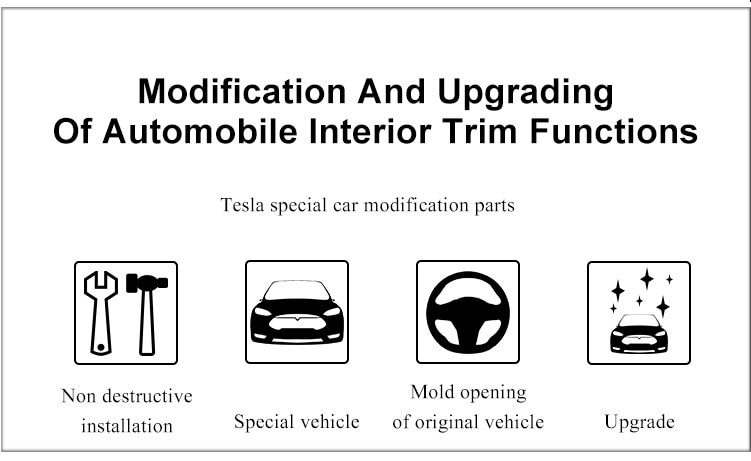 Modification And Upgrading
Of Automobile Interior Trim Functions

Tesla special car modification parts

Non destructive installation

Special vehicle

Mold opening of original vehicle

Upgrade